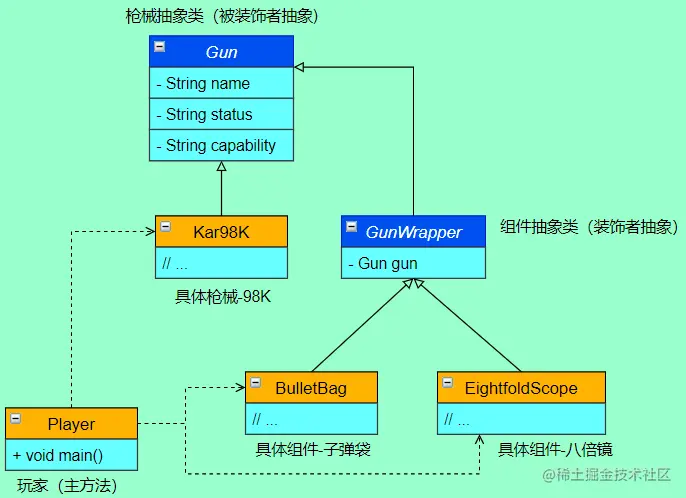 枪械抽象类（被装饰者抽象）

Gun
- String name
- String status
- String capability

Kar98K
// ...
具体枪械-98K

GunWrapper
- Gun gun
组件抽象类（装饰者抽象）

BulletBag
// ...
具体组件-子弹袋

EightfoldScope
// ...
具体组件-八倍镜

Player
+ void main()
玩家（主方法）

@稀土掘金技术社区